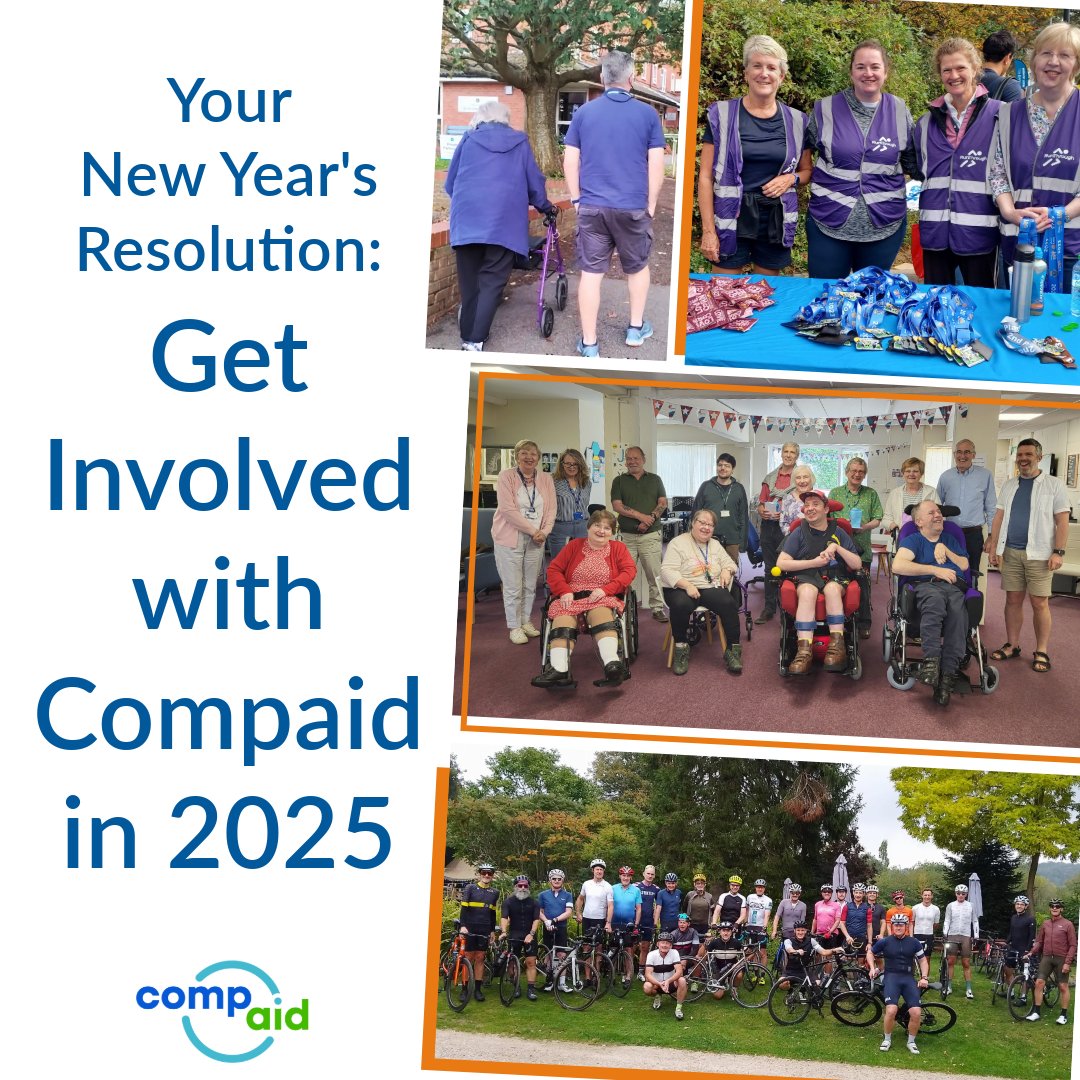 Your New Year's Resolution:

Get Involved with Compaid in 2025

comp aid